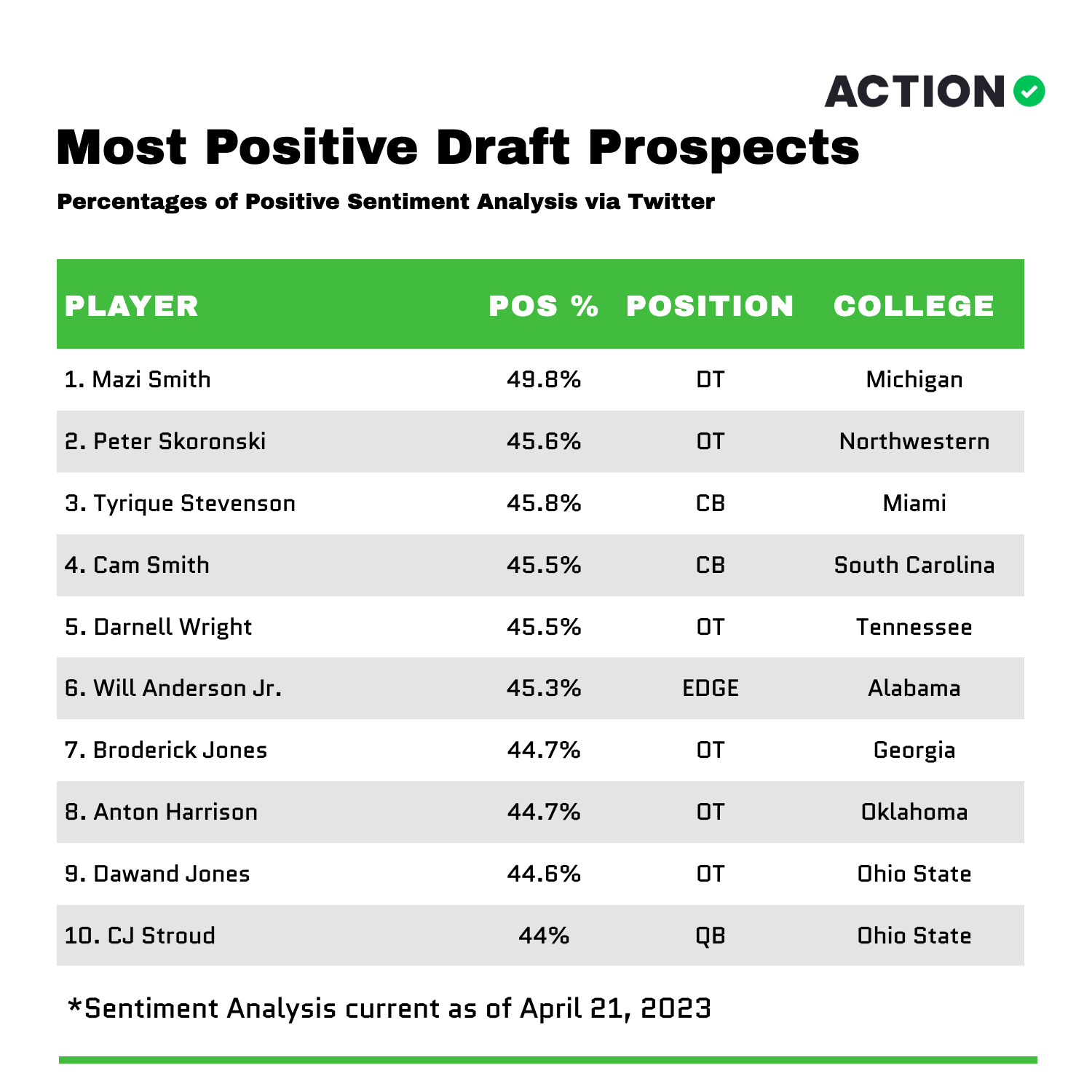 ACTION

Most Positive Draft Prospects

Percentages of Positive Sentiment Analysis via Twitter

| PLAYER | POS % | POSITION | COLLEGE |
|---|---|---|---|
| 1. Mazi Smith | 49.8% | DT | Michigan |
| 2. Peter Skoronski | 45.6% | OT | Northwestern |
| 3. Tyrique Stevenson | 45.8% | CB | Miami |
| 4. Cam Smith | 45.5% | CB | South Carolina |
| 5. Darnell Wright | 45.5% | OT | Tennessee |
| 6. Will Anderson Jr. | 45.3% | EDGE | Alabama |
| 7. Broderick Jones | 44.7% | OT | Georgia |
| 8. Anton Harrison | 44.7% | OT | Oklahoma |
| 9. Dawand Jones | 44.6% | OT | Ohio State |
| 10. CJ Stroud | 44% | QB | Ohio State |

*Sentiment Analysis current as of April 21, 2023